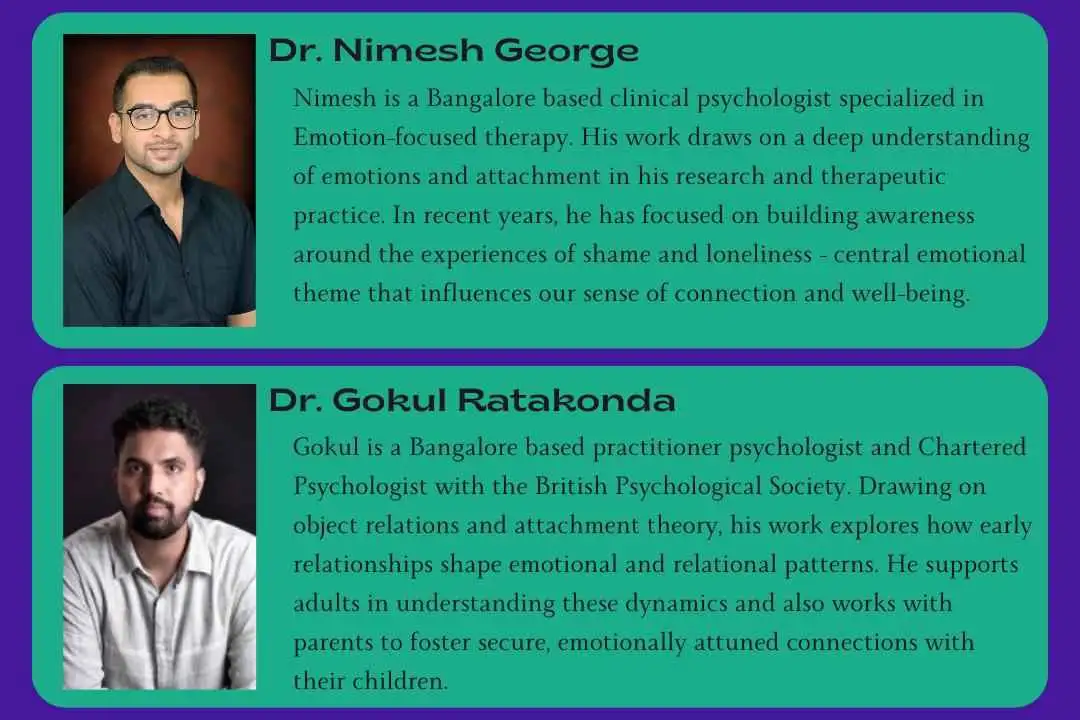 Dr. Nimesh George

Nimesh is a Bangalore based clinical psychologist specialized in Emotion-focused therapy. His work draws on a deep understanding of emotions and attachment in his research and therapeutic practice. In recent years, he has focused on building awareness around the experiences of shame and loneliness - central emotional theme that influences our sense of connection and well-being.

Dr. Gokul Ratakonda

Gokul is a Bangalore based practitioner psychologist and Chartered Psychologist with the British Psychological Society. Drawing on object relations and attachment theory, his work explores how early relationships shape emotional and relational patterns. He supports adults in understanding these dynamics and also works with parents to foster secure, emotionally attuned connections with their children.